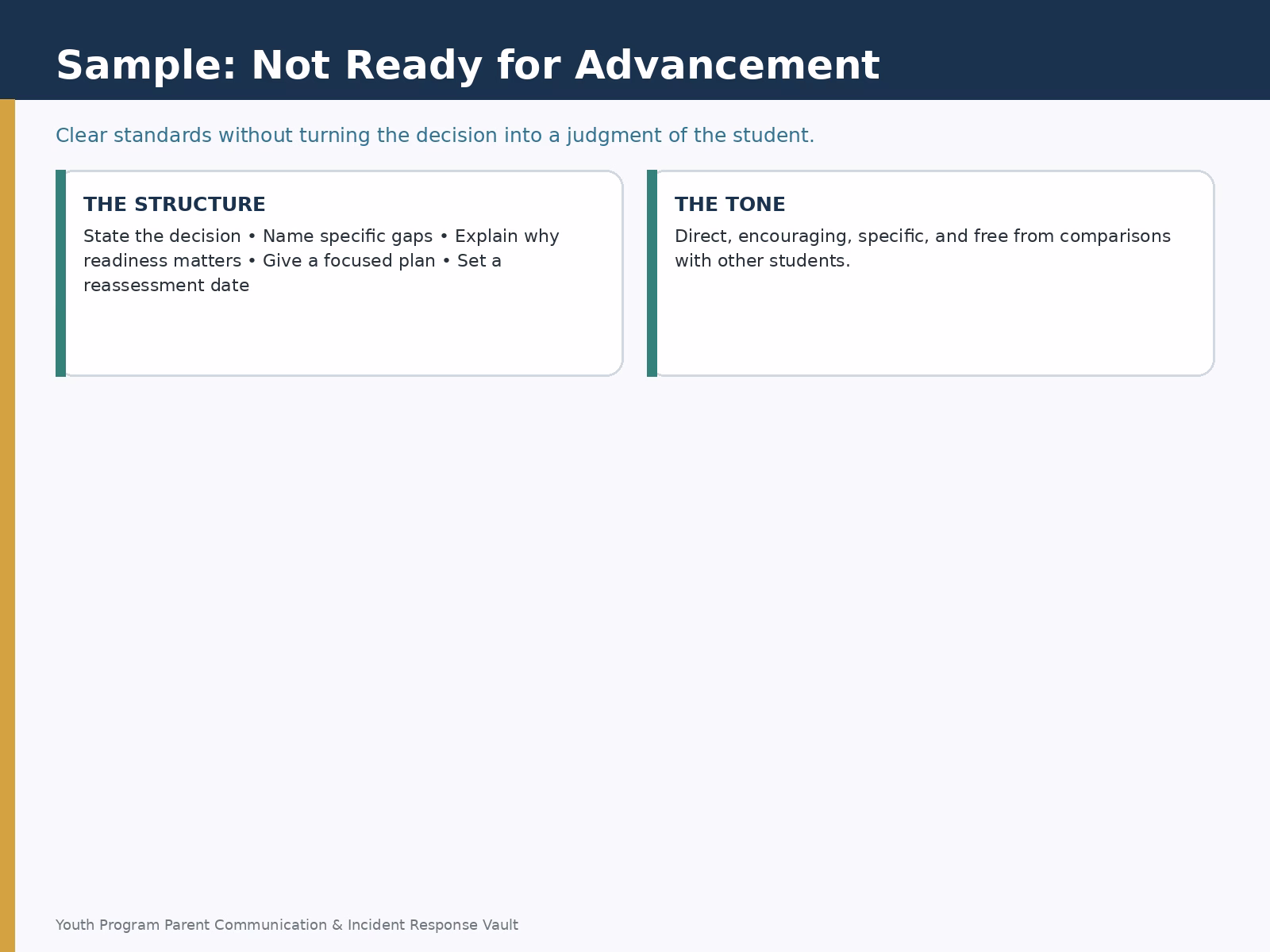 Sample: Not Ready for Advancement

Clear standards without turning the decision into a judgment of the student.

THE STRUCTURE

State the decision • Name specific gaps • Explain why readiness matters • Give a focused plan • Set a reassessment date

THE TONE

Direct, encouraging, specific, and free from comparisons with other students.

Youth Program Parent Communication & Incident Response Vault